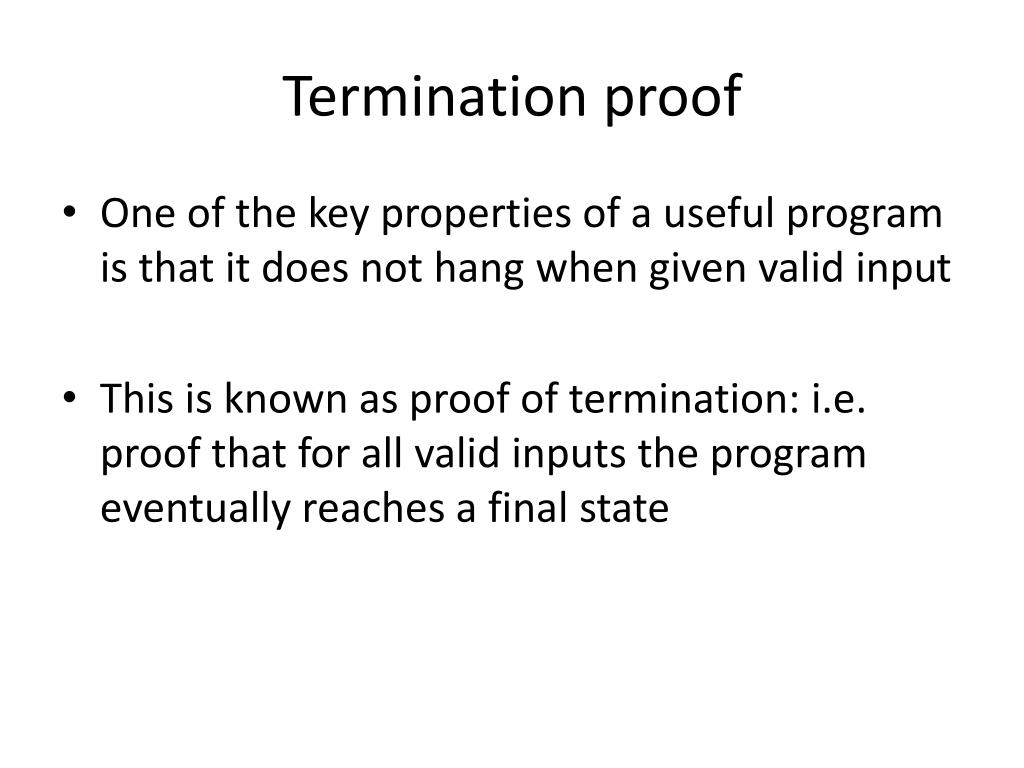 Termination proof

• One of the key properties of a useful program is that it does not hang when given valid input

• This is known as proof of termination: i.e. proof that for all valid inputs the program eventually reaches a final state